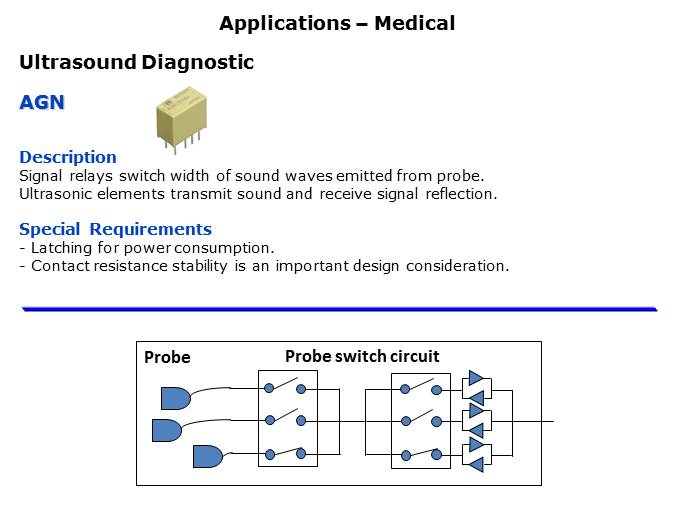 Applications – Medical

Ultrasound Diagnostic

AGN

Description
Signal relays switch width of sound waves emitted from probe.
Ultrasonic elements transmit sound and receive signal reflection.

Special Requirements
- Latching for power consumption.
- Contact resistance stability is an important design consideration.

Probe

Probe switch circuit